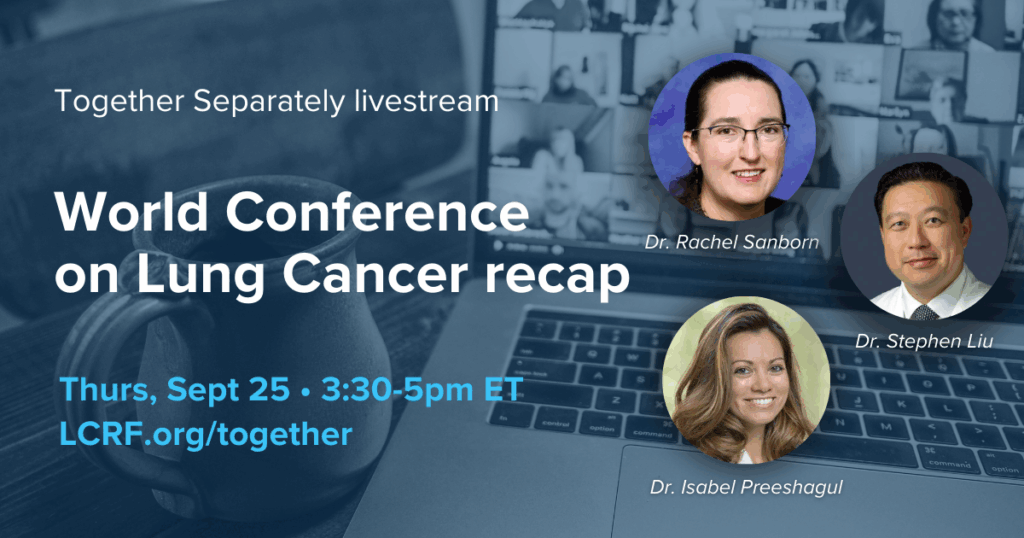 Together Separately livestream

World Conference on Lung Cancer recap

Thurs, Sept 25 • 3:30-5pm ET
LCRF.org/together

Dr. Rachel Sanborn

Dr. Stephen Liu

Dr. Isabel Preeshagul